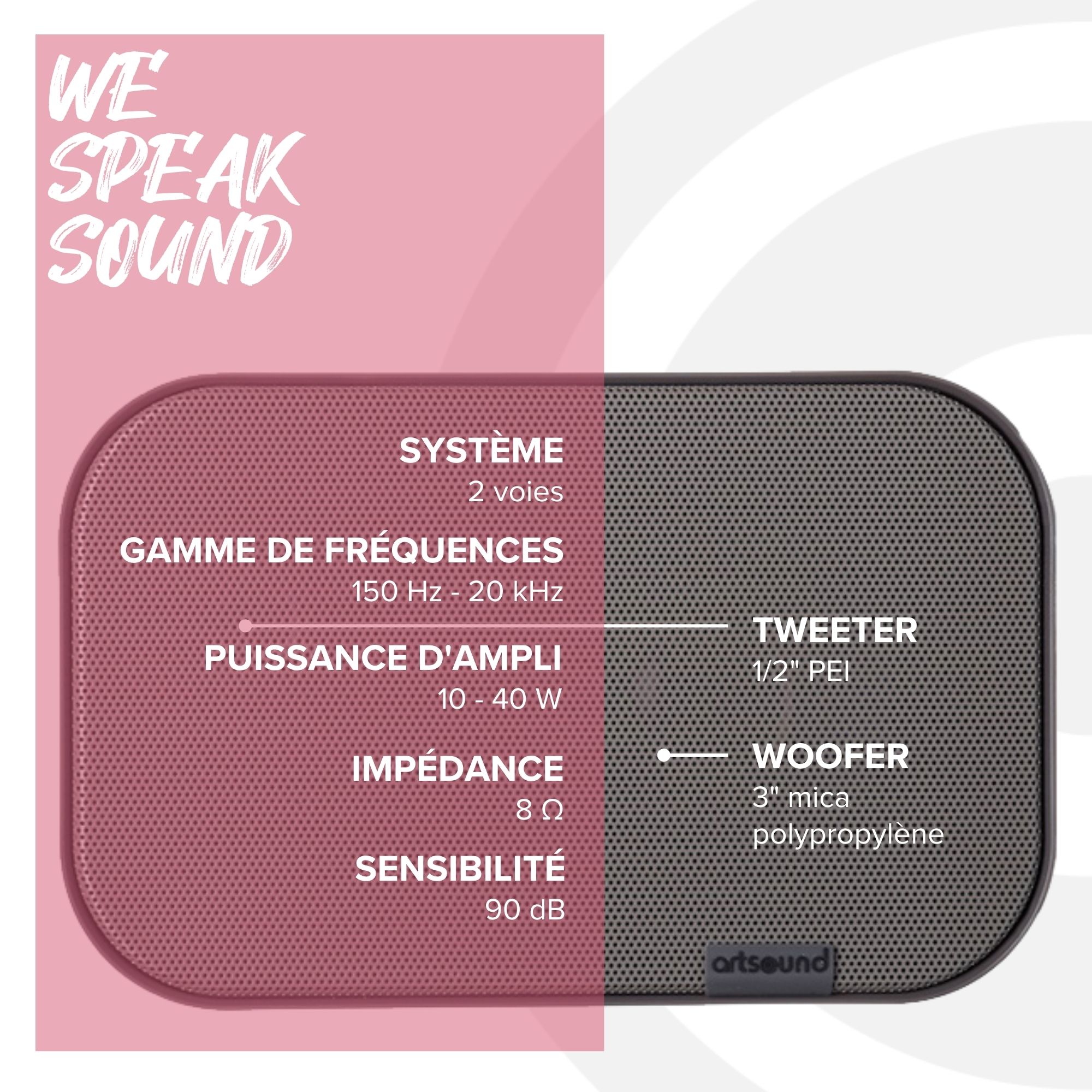 WE SPEAK SOUND

SYSTÈME
2 voies

GAMME DE FRÉQUENCES
150 Hz - 20 kHz

PUISSANCE D'AMPLI
10 - 40 W

IMPÉDANCE
8 Ω

SENSIBILITÉ
90 dB

TWEETER
1/2" PEI

WOOFER
3" mica polypropylène

artsound